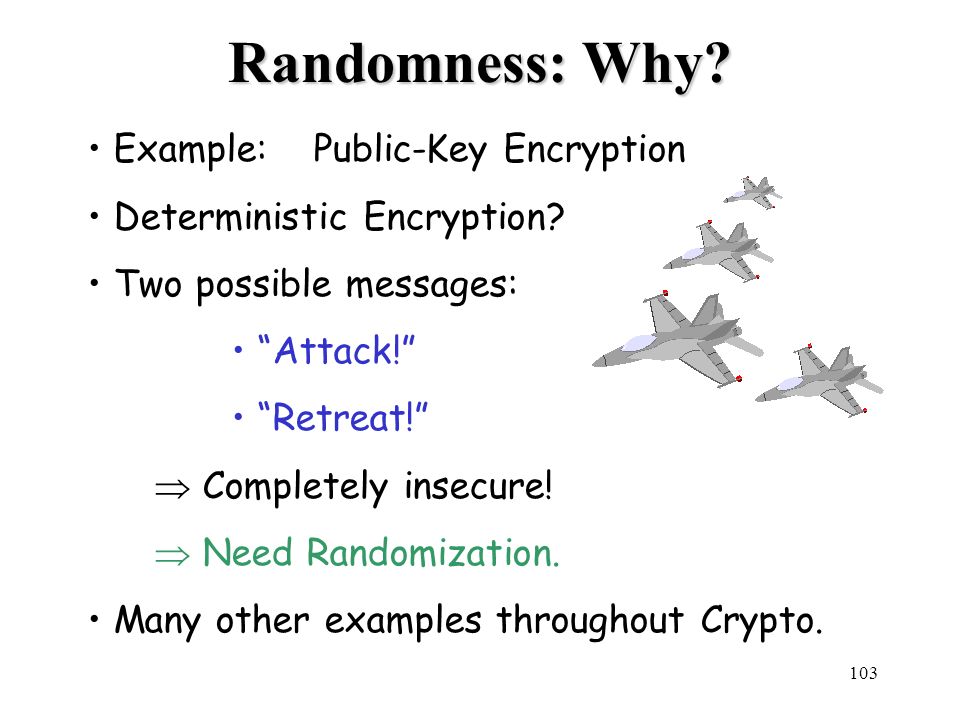 Randomness: Why?

• Example: Public-Key Encryption

• Deterministic Encryption?

• Two possible messages:

• “Attack!”

• “Retreat!”

$\Rightarrow$ Completely insecure!

$\Rightarrow$ Need Randomization.

• Many other examples throughout Crypto.

103